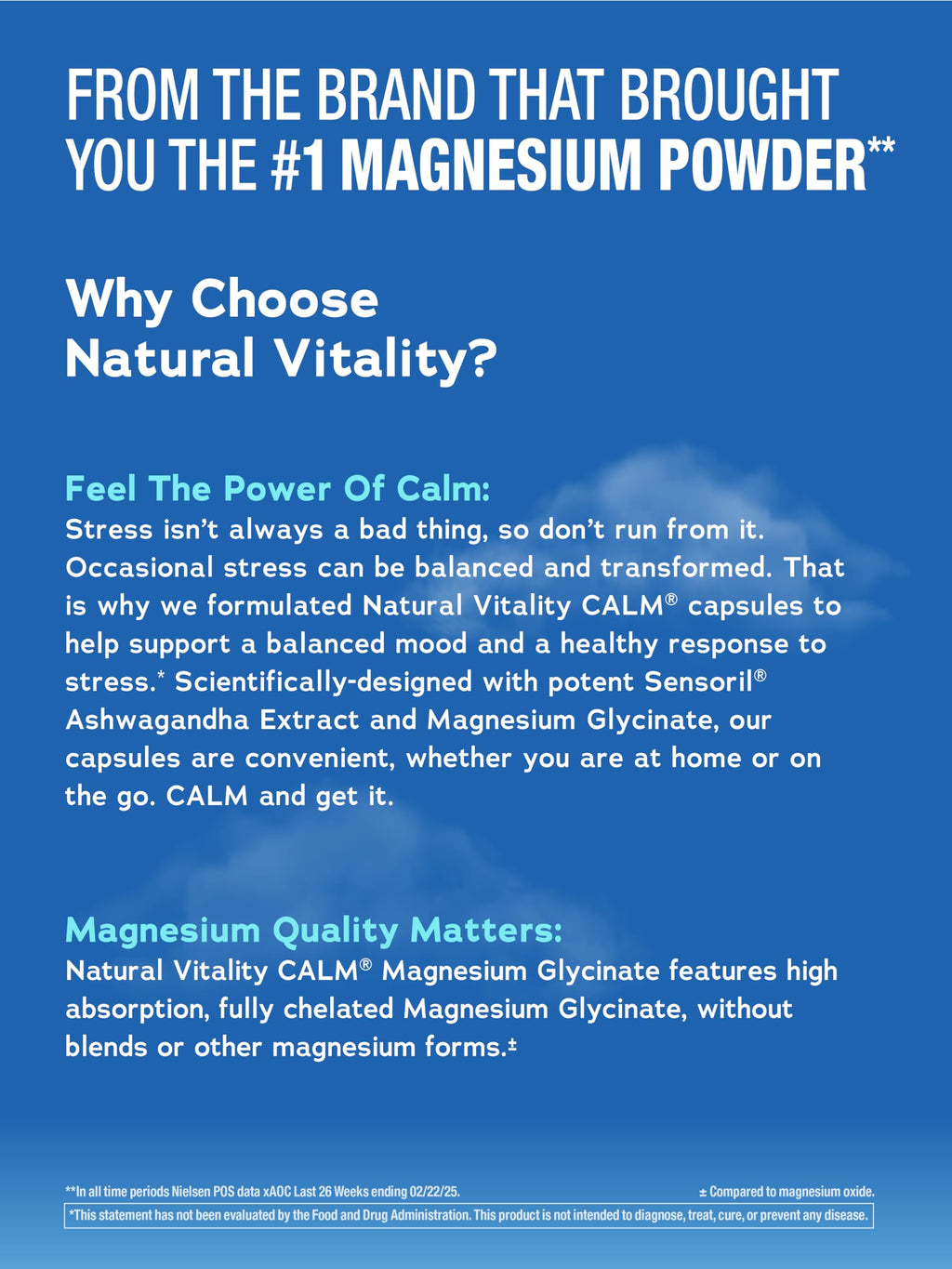 FROM THE BRAND THAT BROUGHT YOU THE #1 MAGNESIUM POWDER**

Why Choose Natural Vitality?

Feel The Power Of Calm:
Stress isn't always a bad thing, so don't run from it. Occasional stress can be balanced and transformed. That is why we formulated Natural Vitality CALM® capsules to help support a balanced mood and a healthy response to stress.* Scientifically-designed with potent Sensoril® Ashwagandha Extract and Magnesium Glycinate, our capsules are convenient, whether you are at home or on the go. CALM and get it.

Magnesium Quality Matters:
Natural Vitality CALM® Magnesium Glycinate features high absorption, fully chelated Magnesium Glycinate, without blends or other magnesium forms.±

**In all time periods Nielsen POS data xAOC Last 26 Weeks ending 02/22/25.

± Compared to magnesium oxide.

*This statement has not been evaluated by the Food and Drug Administration. This product is not intended to diagnose, treat, cure, or prevent any disease.